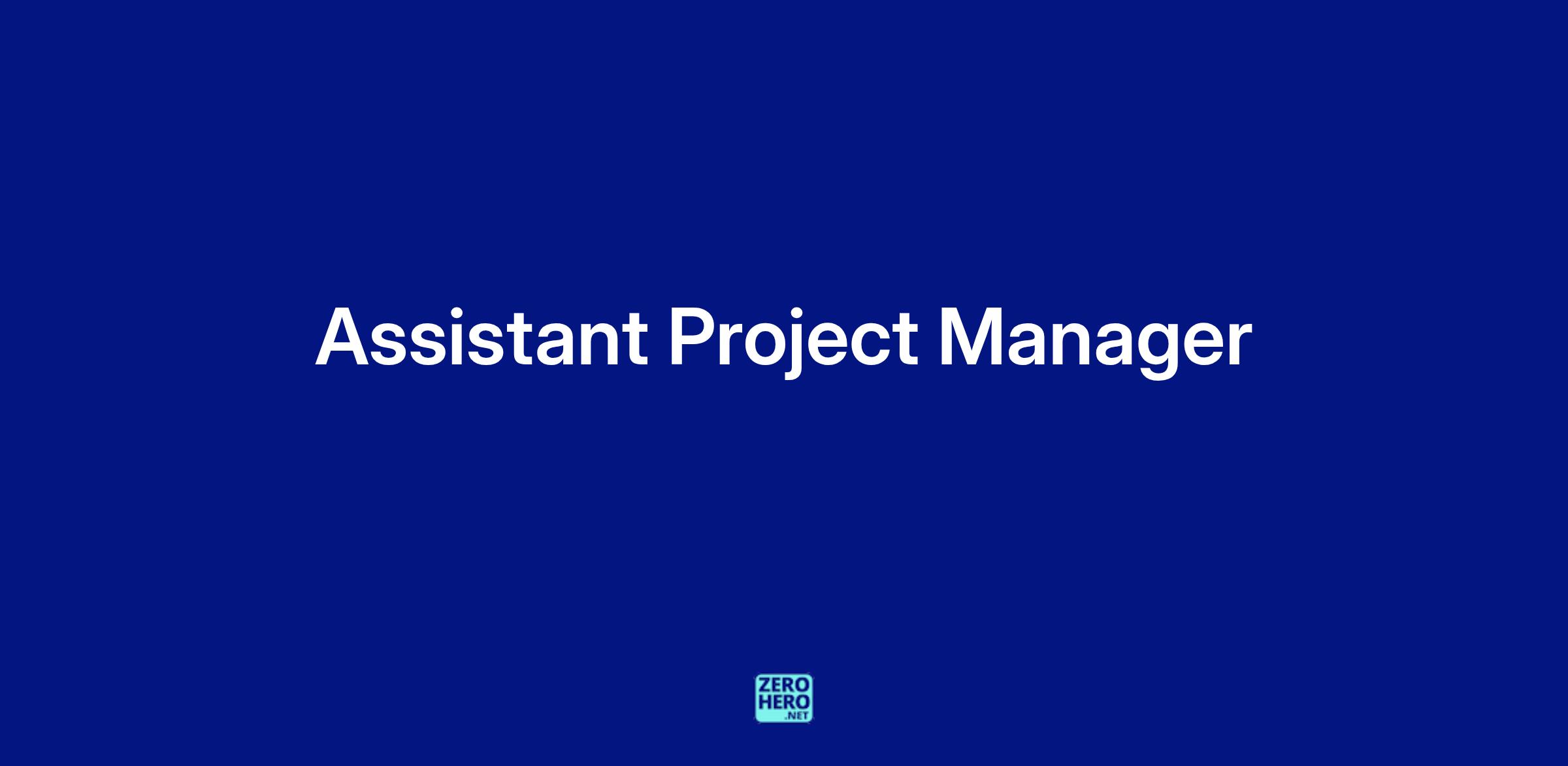 Assistant Project Manager

ZERO
HERO
.NET